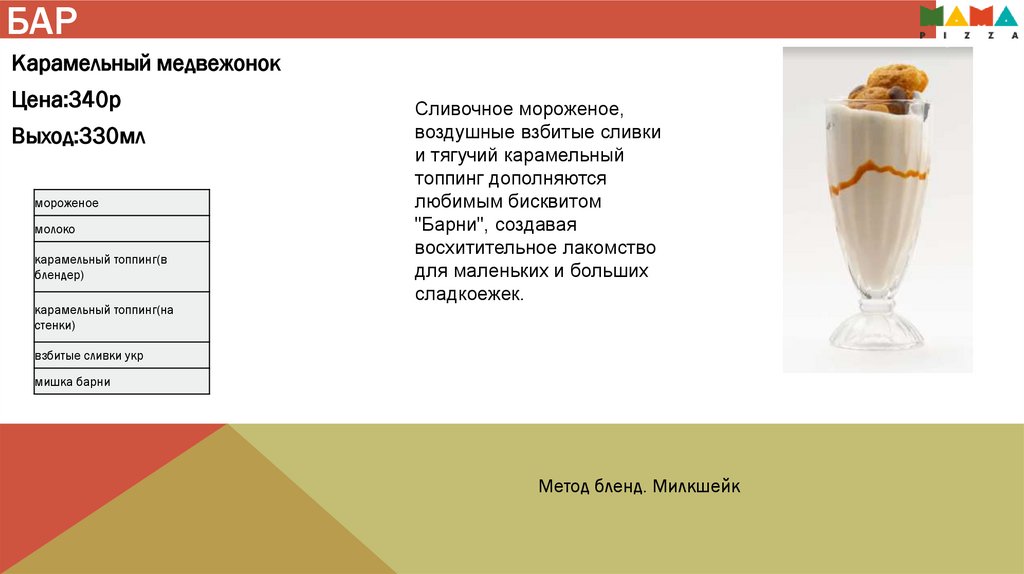 БАР

MAMA
PIZZA

Карамельный медвежонок

Цена:340р

Выход:330мл

| мороженое |
|---|
| молоко |
| карамельный топпинг(в блендер) |
| карамельный топпинг(на стенки) |
| взбитые сливки укр |
| мишка барни |

Сливочное мороженое, воздушные взбитые сливки и тягучий карамельный топпинг дополняются любимым бисквитом "Барни", создавая восхитительное лакомство для маленьких и больших сладкоежек.

Метод бленд. Милкшейк